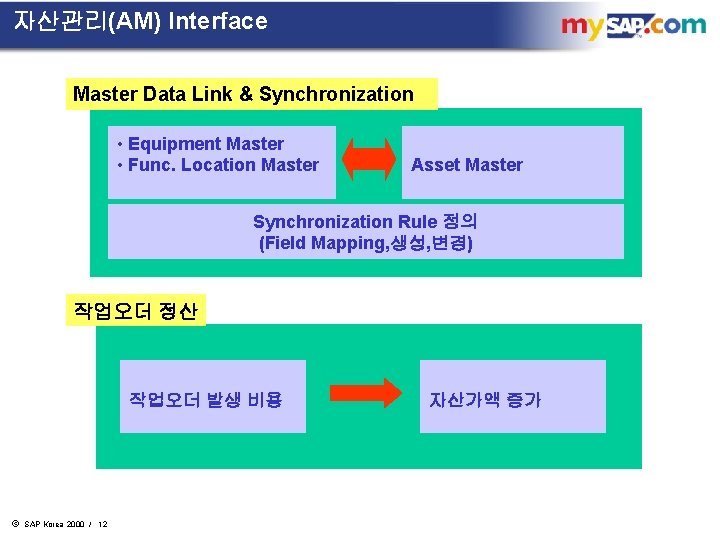 자산관리(AM) Interface

mySAP.com

Master Data Link & Synchronization

• Equipment Master
• Func. Location Master

Asset Master

Synchronization Rule 정의
(Field Mapping,생성,변경)

작업오더 정산

작업오더 발생 비용

자산가액 증가

© SAP Korea 2000 / 12